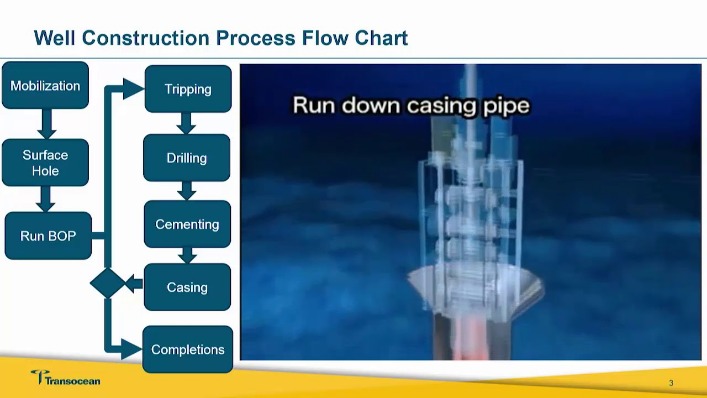 Well Construction Process Flow Chart

Mobilization

Surface Hole

Run BOP

Tripping

Drilling

Cementing

Casing

Completions

Run down casing pipe

Transocean

3